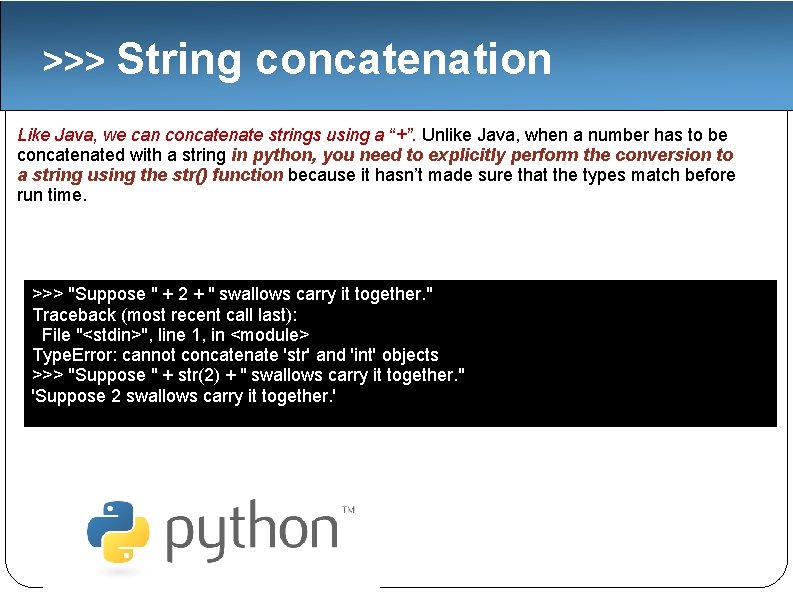 >>> String concatenation

Like Java, we can concatenate strings using a “+”. Unlike Java, when a number has to be concatenated with a string in python, you need to explicitly perform the conversion to a string using the str() function because it hasn’t made sure that the types match before run time.

>>> "Suppose " + 2 + " swallows carry it together."
Traceback (most recent call last):
  File "<stdin>", line 1, in <module>
TypeError: cannot concatenate 'str' and 'int' objects
>>> "Suppose " + str(2) + " swallows carry it together."
'Suppose 2 swallows carry it together.'

python™